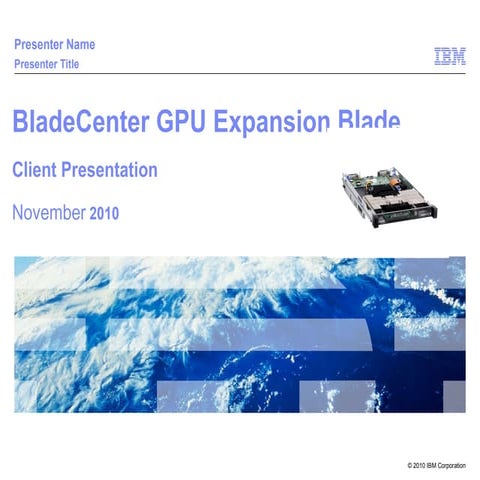 Presenter Name
Presenter Title

IBM

BladeCenter GPU Expansion Blade

Client Presentation

November 2010

© 2010 IBM Corporation